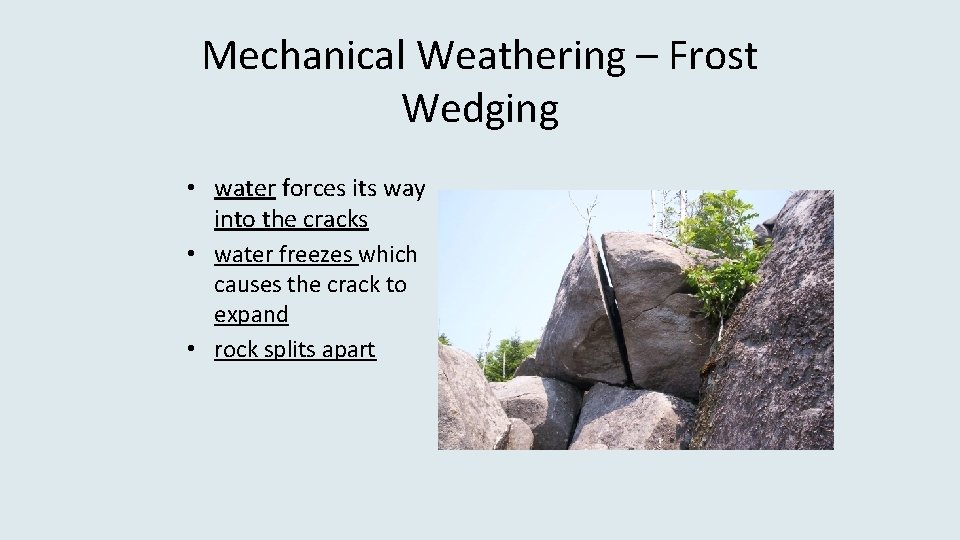 Mechanical Weathering – Frost Wedging

• water forces its way into the cracks
• water freezes which causes the crack to expand
• rock splits apart